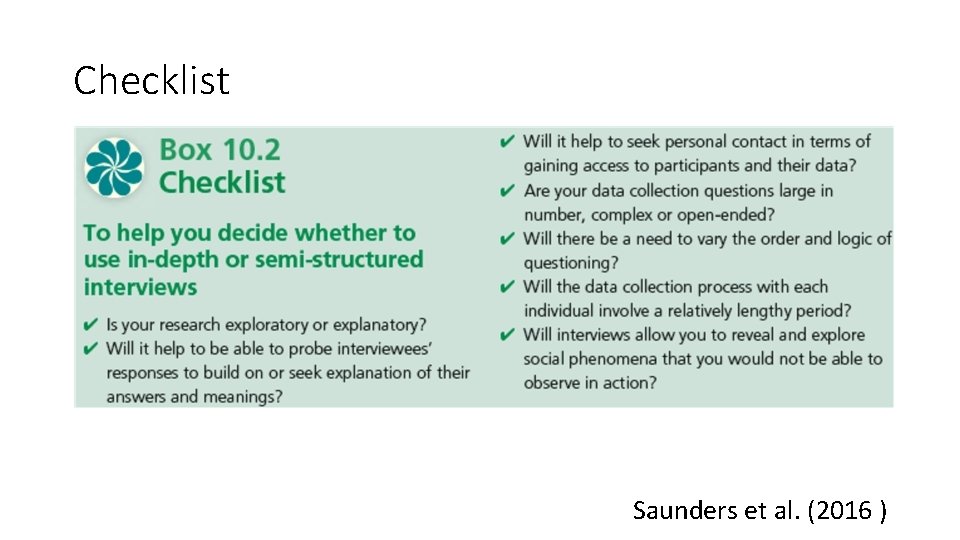 Checklist

Box 10.2
Checklist

To help you decide whether to use in-depth or semi-structured interviews

✔ Is your research exploratory or explanatory?
✔ Will it help to be able to probe interviewees' responses to build on or seek explanation of their answers and meanings?
✔ Will it help to seek personal contact in terms of gaining access to participants and their data?
✔ Are your data collection questions large in number, complex or open-ended?
✔ Will there be a need to vary the order and logic of questioning?
✔ Will the data collection process with each individual involve a relatively lengthy period?
✔ Will interviews allow you to reveal and explore social phenomena that you would not be able to observe in action?

Saunders et al. (2016 )